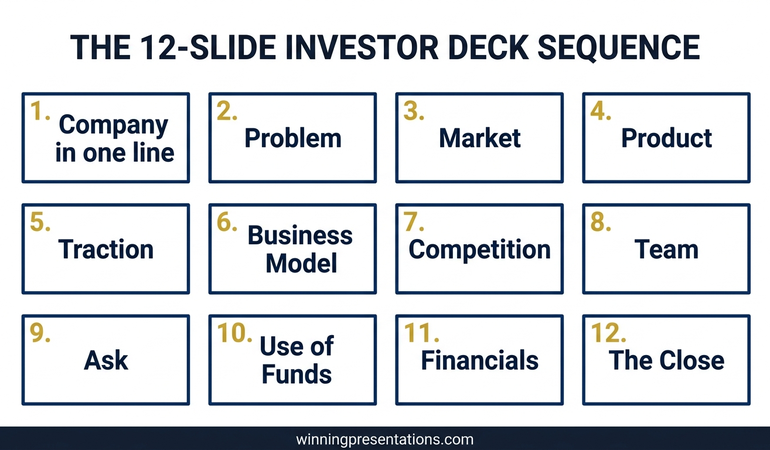 THE 12-SLIDE INVESTOR DECK SEQUENCE

1. Company in one line

2. Problem

3. Market

4. Product

5. Traction

6. Business Model

7. Competition

8. Team

9. Ask

10. Use of Funds

11. Financials

12. The Close

winningpresentations.com